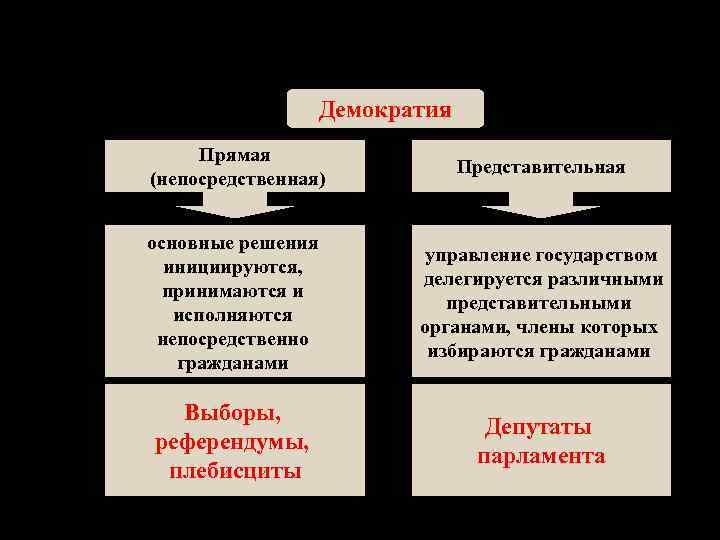 Демократия

Прямая (непосредственная)

основные решения инициируются, принимаются и исполняются непосредственно гражданами

Выборы, референдумы, плебисциты

Представительная

управление государством делегируется различными представительными органами, члены которых избираются гражданами

Депутаты парламента